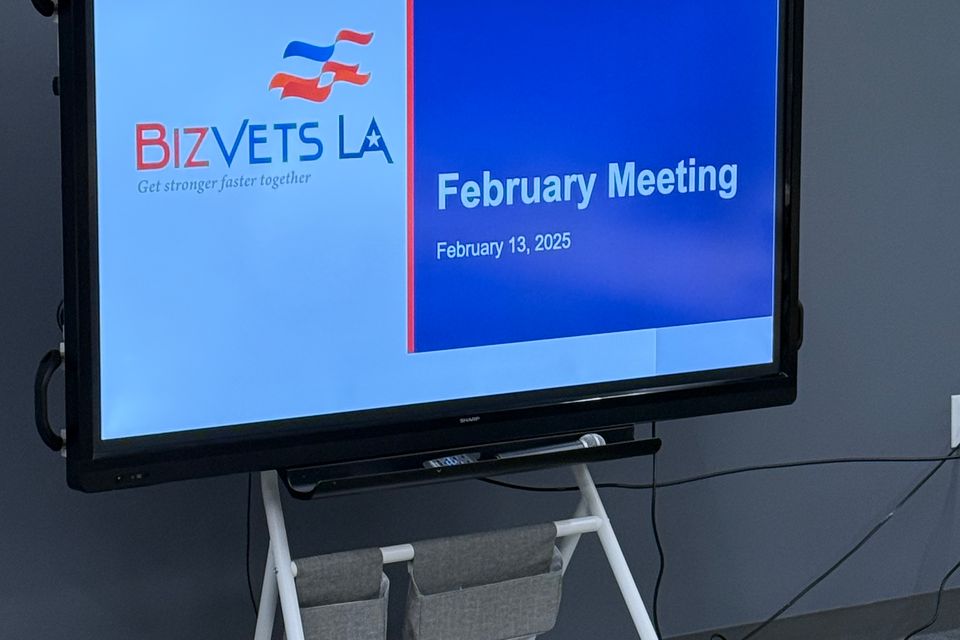 BIZVETS LA
Get stronger faster together

February Meeting
February 13, 2025

SHARP